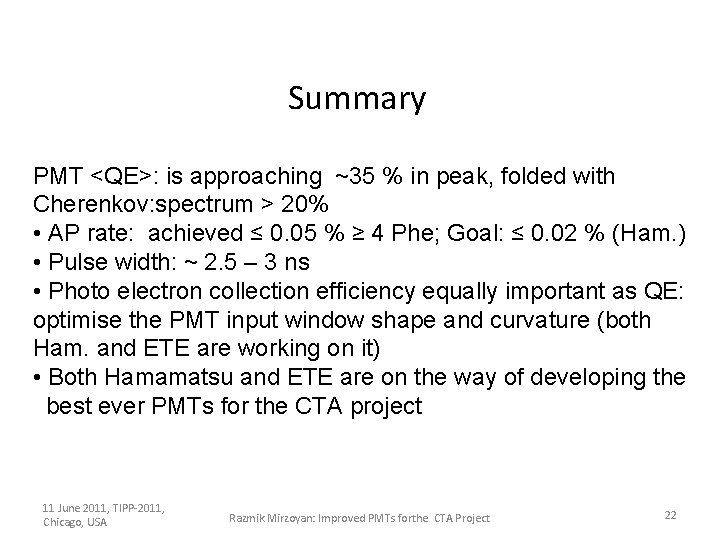 Summary

PMT <QE>: is approaching ~35 % in peak, folded with Cherenkov:spectrum > 20%
• AP rate: achieved ≤ 0.05 % ≥ 4 Phe; Goal: ≤ 0.02 % (Ham.)
• Pulse width: ~ 2.5 – 3 ns
• Photo electron collection efficiency equally important as QE: optimise the PMT input window shape and curvature (both Ham. and ETE are working on it)
• Both Hamamatsu and ETE are on the way of developing the best ever PMTs for the CTA project

11 June 2011, TIPP-2011, Chicago, USA

Razmik Mirzoyan: Improved PMTs forthe CTA Project

22